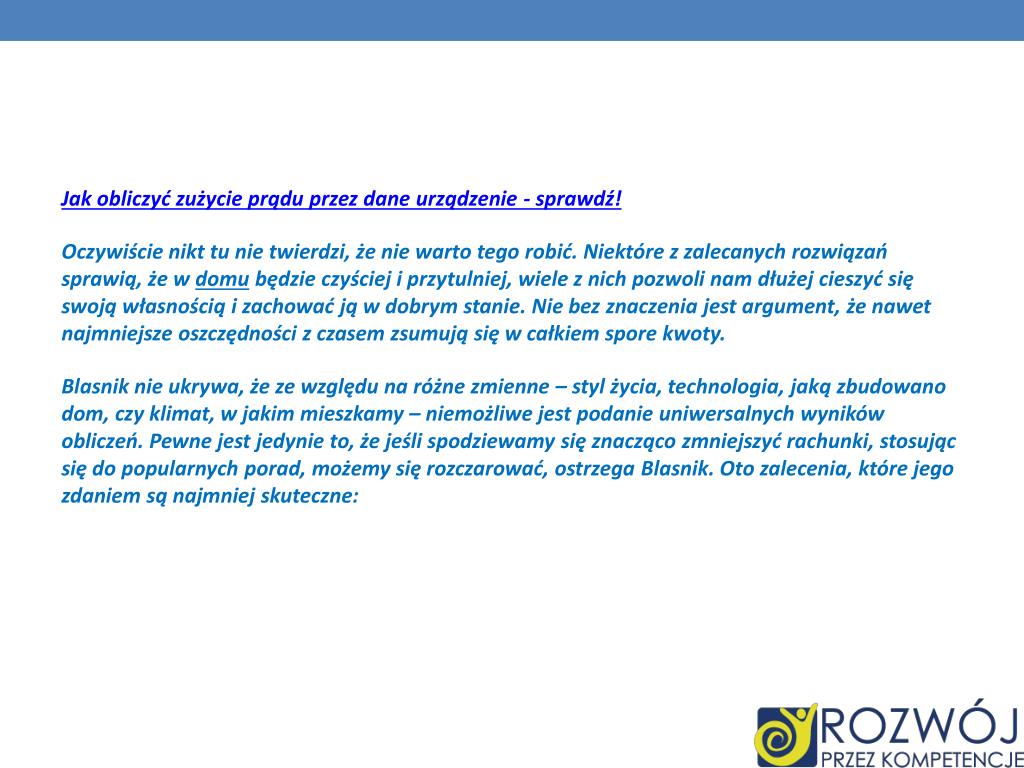 Jak obliczyć zużycie prądu przez dane urządzenie - sprawdź!

Oczywiście nikt tu nie twierdzi, że nie warto tego robić. Niektóre z zalecanych rozwiązań sprawią, że w domu będzie czyściej i przytulniej, wiele z nich pozwoli nam dłużej cieszyć się swoją własnością i zachować ją w dobrym stanie. Nie bez znaczenia jest argument, że nawet najmniejsze oszczędności z czasem zsumują się w całkiem spore kwoty.

Blasnik nie ukrywa, że ze względu na różne zmienne – styl życia, technologia, jaką zbudowano dom, czy klimat, w jakim mieszkamy – niemożliwe jest podanie uniwersalnych wyników obliczeń. Pewne jest jedynie to, że jeśli spodziewamy się znacząco zmniejszyć rachunki, stosując się do popularnych porad, możemy się rozczarować, ostrzega Blasnik. Oto zalecenia, które jego zdaniem są najmniej skuteczne:

ROZWÓJ
PRZEZ KOMPETENCJE